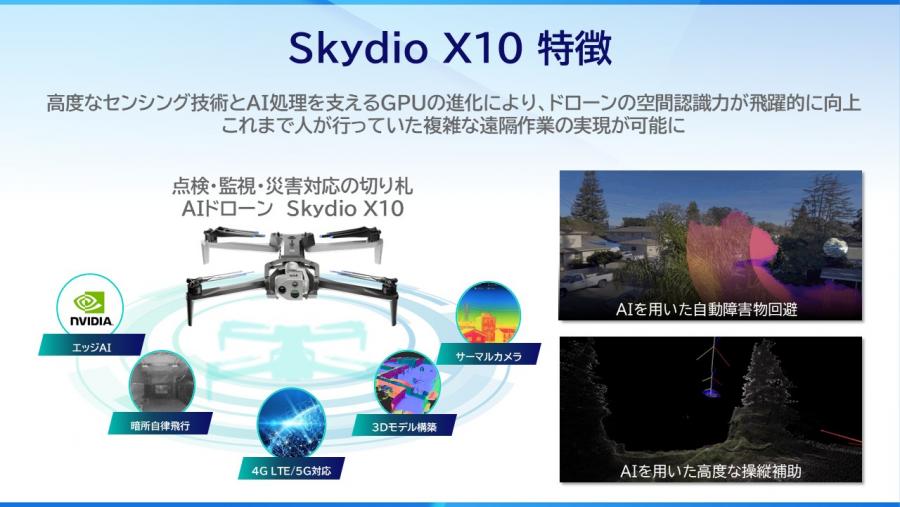 Skydio X10 特徴

高度なセンシング技術とAI処理を支えるGPUの進化により、ドローンの空間認識力が飛躍的に向上
これまで人が行っていた複雑な遠隔作業の実現が可能に

点検・監視・災害対応の切り札
AIドローン Skydio X10

NVIDIA
エッジAI

暗所自律飛行

4G LTE/5G対応

3Dモデル構築

サーマルカメラ

AIを用いた自動障害物回避

AIを用いた高度な操縦補助